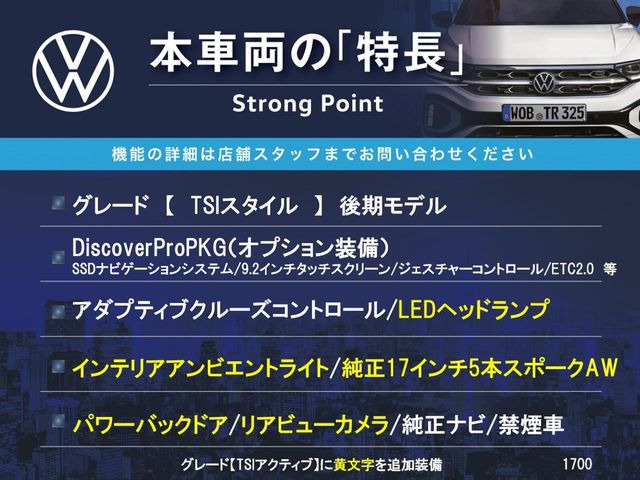 本車両の「特長」
Strong Point

WOB TR 325

機能の詳細は店舗スタッフまでお問い合わせください

グレード 【 TSIスタイル 】 後期モデル

DiscoverProPKG(オプション装備)
SSDナビゲーションシステム/9.2インチタッチスクリーン/ジェスチャーコントロール/ETC2.0 等

アダプティブクルーズコントロール/LEDヘッドランプ

インテリアアンビエントライト/純正17インチ5本スポークAW

パワーバックドア/リアビューカメラ/純正ナビ/禁煙車

グレード【TSIアクティブ】に黄文字を追加装備 1700